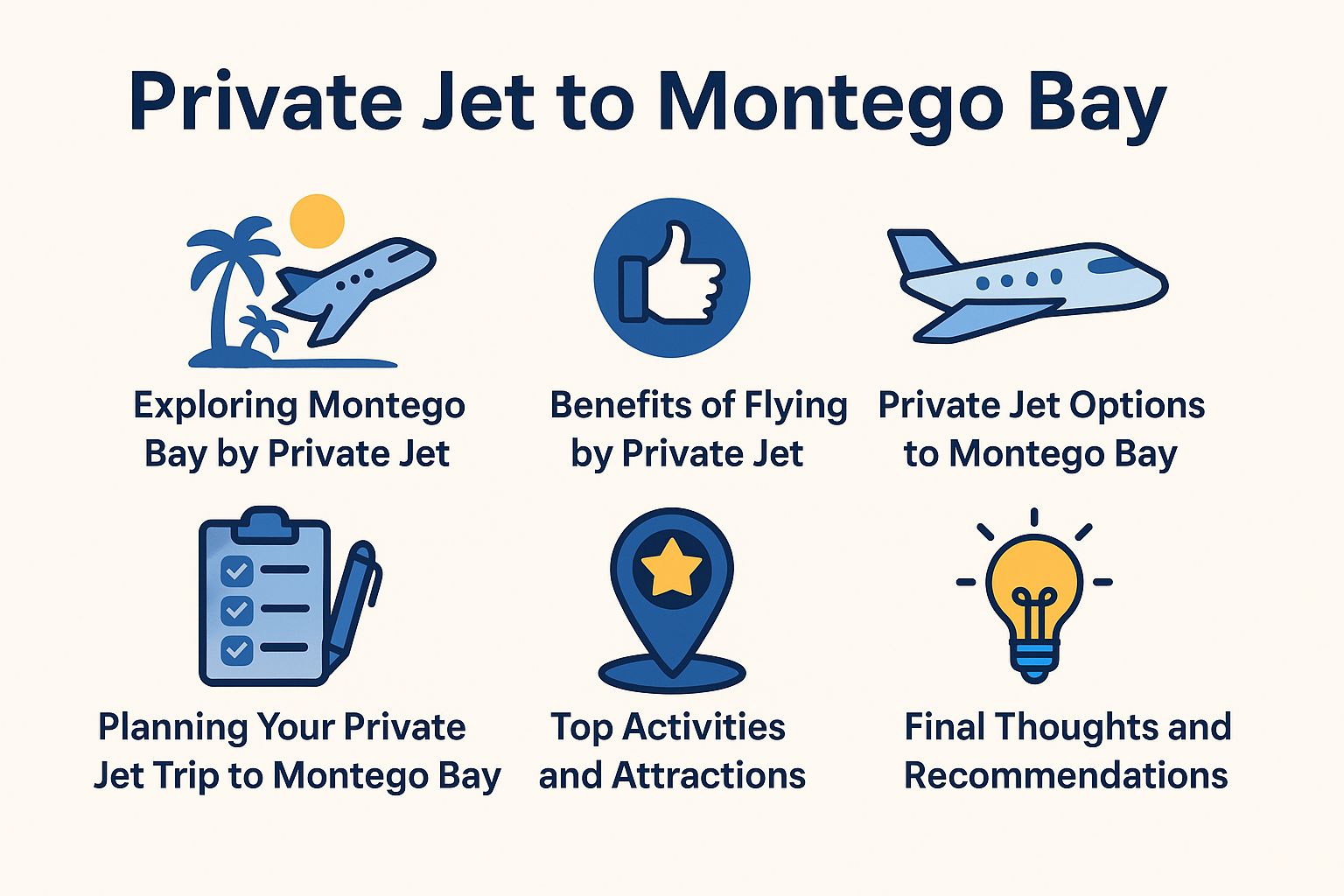 Private Jet to Montego Bay

Exploring Montego Bay by Private Jet

Benefits of Flying by Private Jet

Private Jet Options to Montego Bay

Planning Your Private Jet Trip to Montego Bay

Top Activities and Attractions

Final Thoughts and Recommendations